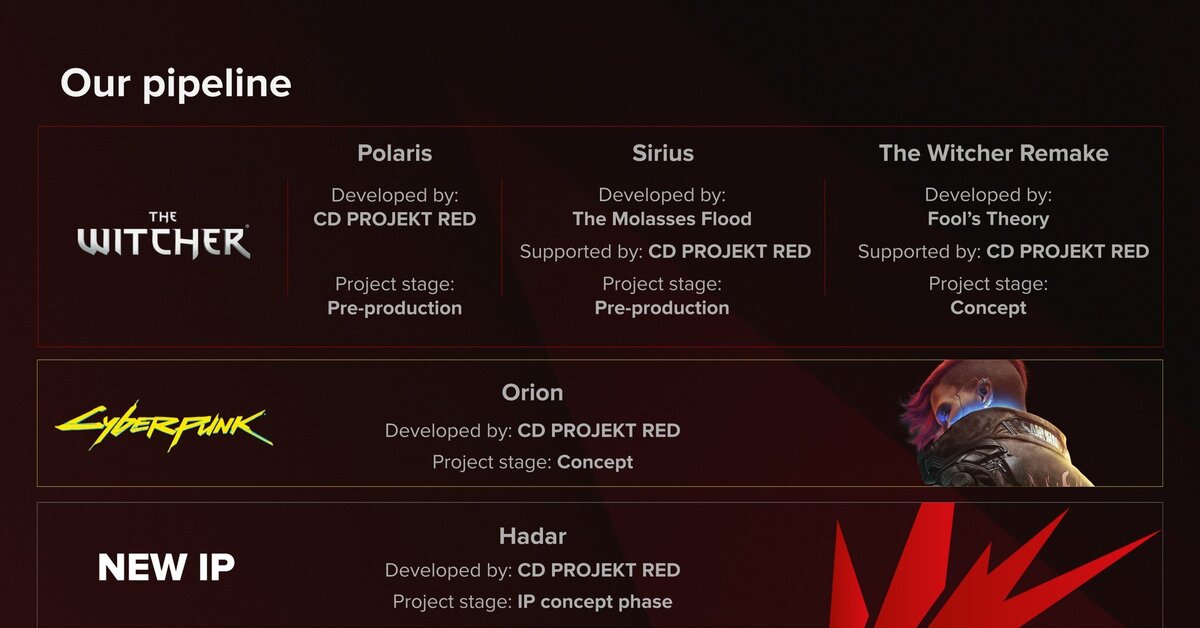 Our pipeline

THE WITCHER

Polaris
Developed by:
CD PROJEKT RED
Project stage:
Pre-production

Sirius
Developed by:
The Molasses Flood
Supported by: CD PROJEKT RED
Project stage:
Pre-production

The Witcher Remake
Developed by:
Fool's Theory
Supported by: CD PROJEKT RED
Project stage:
Concept

Cyberpunk

Orion
Developed by: CD PROJEKT RED
Project stage: Concept

NEW IP

Hadar
Developed by: CD PROJEKT RED
Project stage: IP concept phase